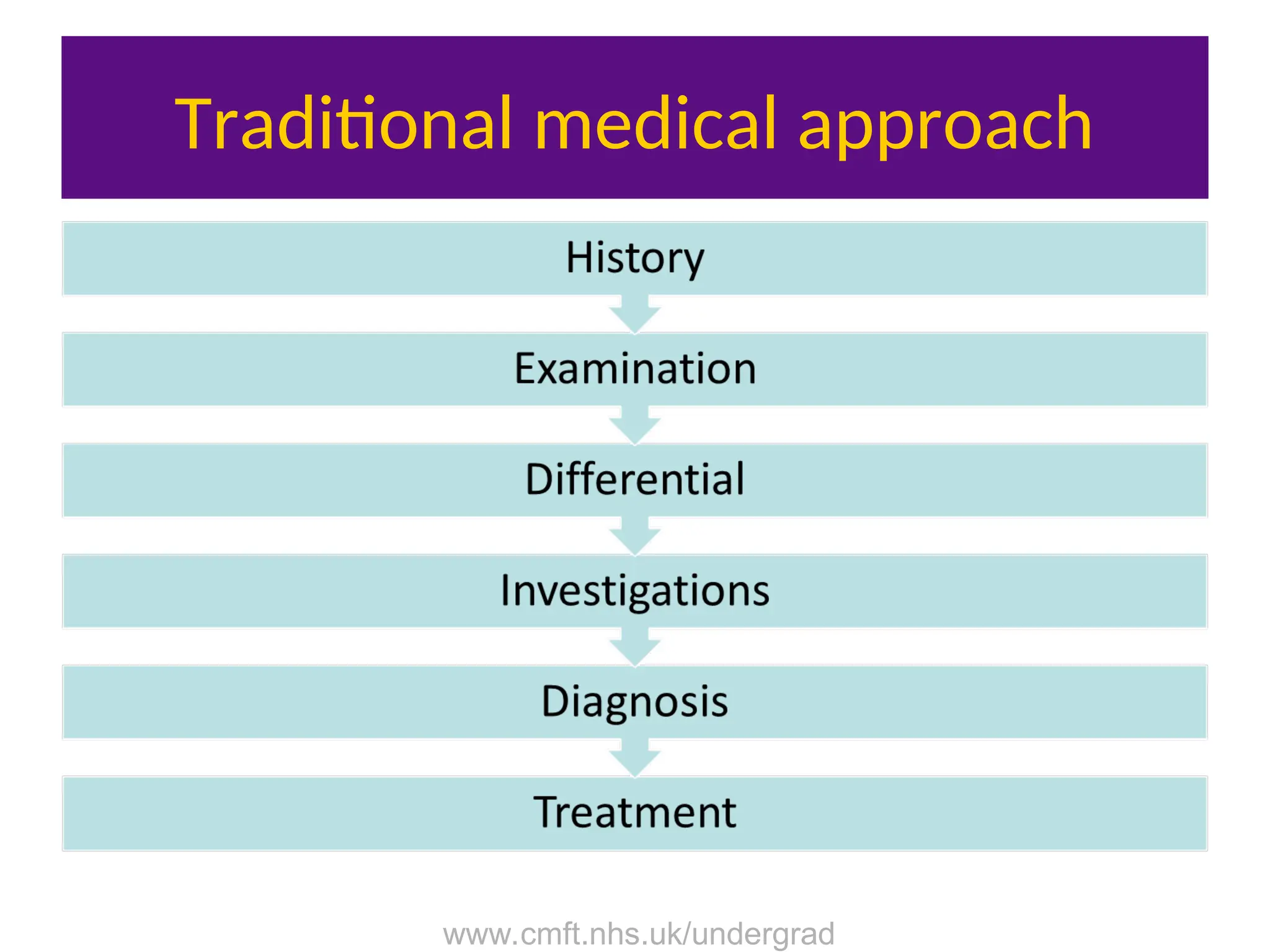 Traditional medical approach

History

Examination

Differential

Investigations

Diagnosis

Treatment

www.cmft.nhs.uk/undergrad